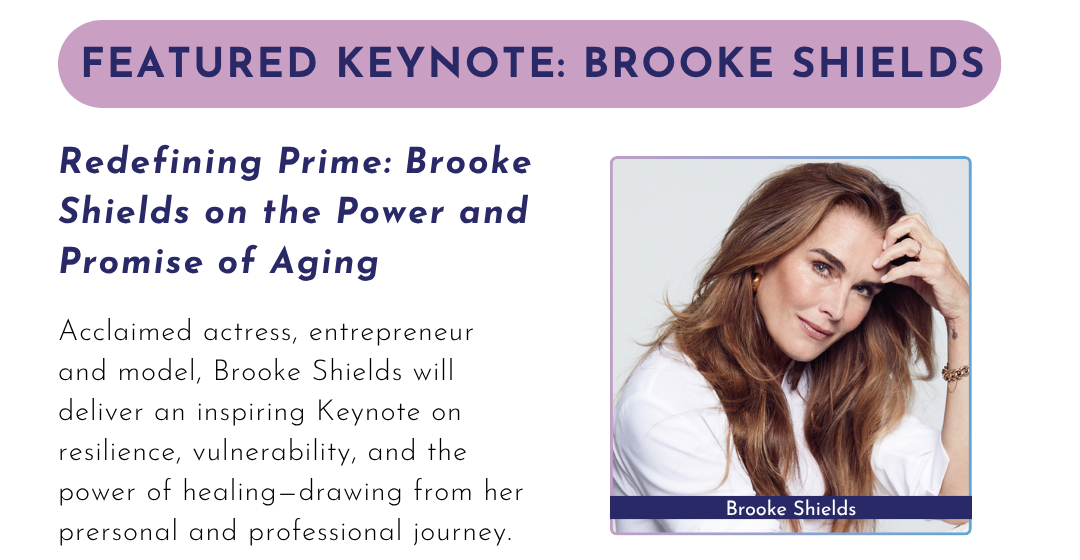 FEATURED KEYNOTE: BROOKE SHIELDS

Redefining Prime: Brooke Shields on the Power and Promise of Aging

Acclaimed actress, entrepreneur and model, Brooke Shields will deliver an inspiring Keynote on resilience, vulnerability, and the power of healing—drawing from her prersonal and professional journey.

Brooke Shields